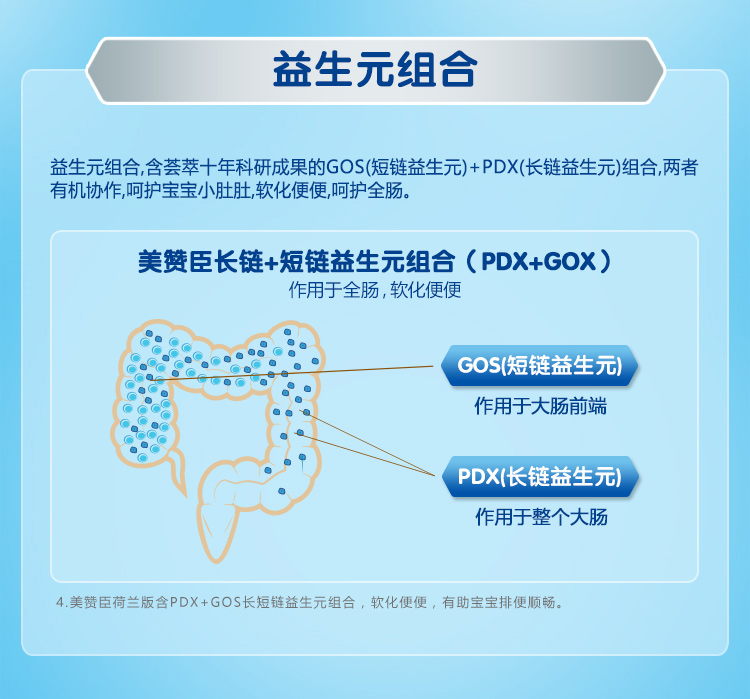 益生元组合

益生元组合,含荟萃十年科研成果的GOS(短链益生元)+PDX(长链益生元)组合,两者有机协作,呵护宝宝小肚肚,软化便便,呵护全肠。

美赞臣长链+短链益生元组合（PDX+GOX）
作用于全肠，软化便便

GOS(短链益生元)
作用于大肠前端

PDX(长链益生元)
作用于整个大肠

4.美赞臣荷兰版含PDX+GOS长短链益生元组合，软化便便，有助宝宝排便顺畅。